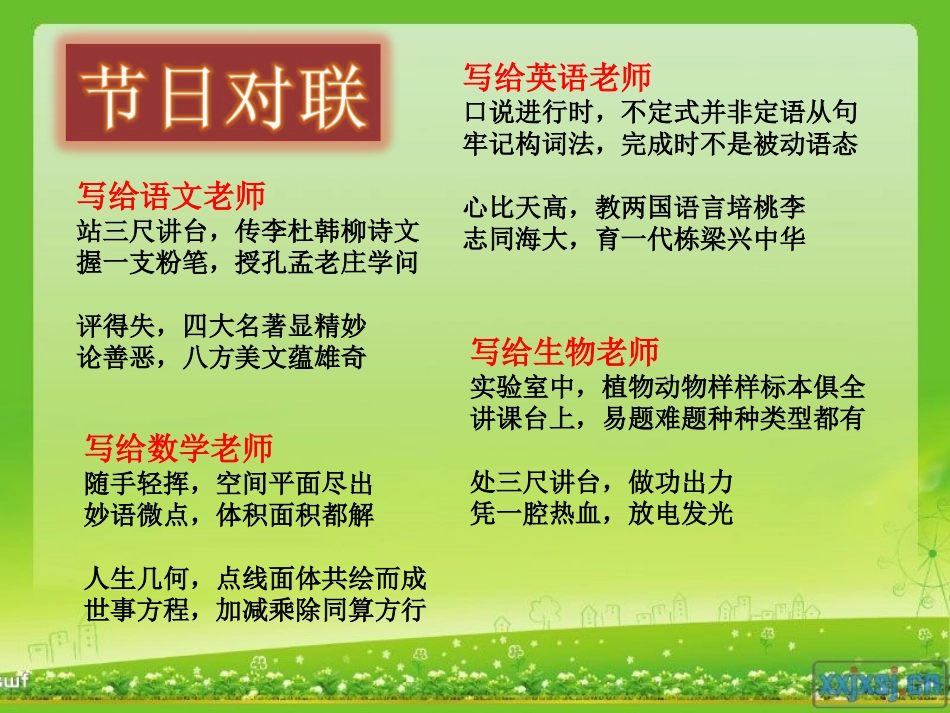 节日对联

写给语文老师
站三尺讲台，传李杜韩柳诗文
握一支粉笔，授孔孟老庄学问

评得失，四大名著显精妙
论善恶，八方美文蕴雄奇

写给数学老师
随手轻挥，空间平面尽出
妙语微点，体积面积都解

人生几何，点线面体共绘而成
世事方程，加减乘除同算方行

写给英语老师
口说进行时，不定式并非定语从句
牢记构词法，完成时不是被动语态

心比天高，教两国语言培桃李
志同海大，育一代栋梁兴中华

写给生物老师
实验室中，植物动物样样标本俱全
讲课台上，易题难题种种类型都有

处三尺讲台，做功出力
凭一腔热血，放电发光

swf

xxjxsj.cn